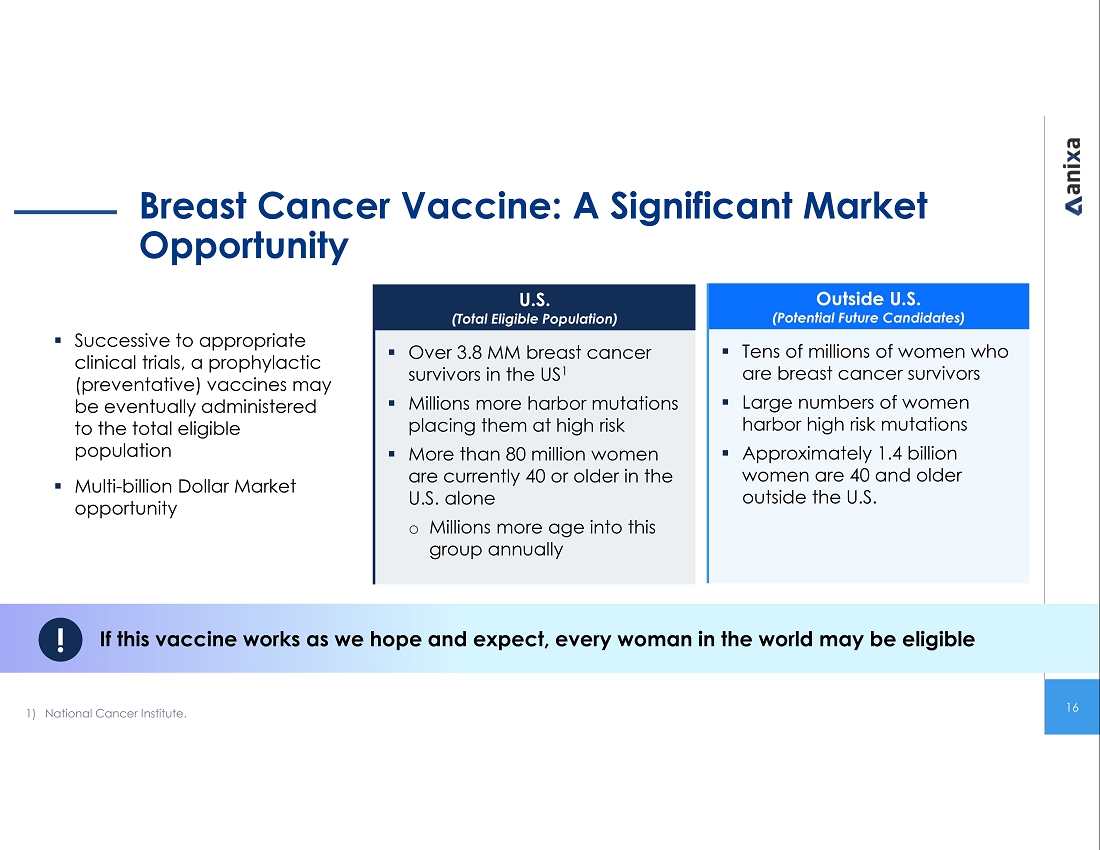 anixa

Breast Cancer Vaccine: A Significant Market Opportunity

▪ Successive to appropriate clinical trials, a prophylactic (preventative) vaccines may be eventually administered to the total eligible population

▪ Multi-billion Dollar Market opportunity

U.S.
(Total Eligible Population)

▪ Over 3.8 MM breast cancer survivors in the US$^1$

▪ Millions more harbor mutations placing them at high risk

▪ More than 80 million women are currently 40 or older in the U.S. alone

o Millions more age into this group annually

Outside U.S.
(Potential Future Candidates)

▪ Tens of millions of women who are breast cancer survivors

▪ Large numbers of women harbor high risk mutations

▪ Approximately 1.4 billion women are 40 and older outside the U.S.

!

If this vaccine works as we hope and expect, every woman in the world may be eligible

1) National Cancer Institute.

16